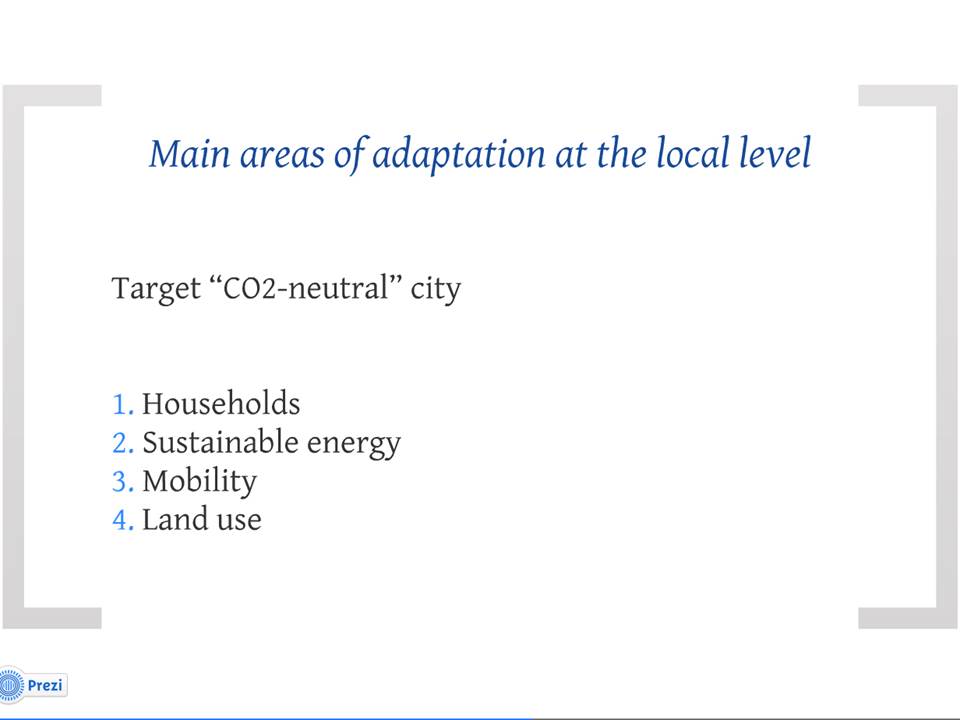 Main areas of adaptation at the local level

Target “CO2-neutral” city

1. Households
2. Sustainable energy
3. Mobility
4. Land use

Prezi